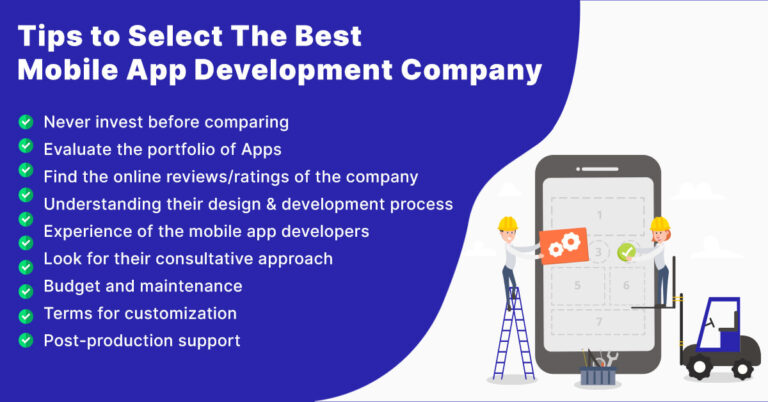 Tips to Select The Best Mobile App Development Company

Never invest before comparing
Evaluate the portfolio of Apps
Find the online reviews/ratings of the company
Understanding their design & development process
Experience of the mobile app developers
Look for their consultative approach
Budget and maintenance
Terms for customization
Post-production support

1
3
5
6
7